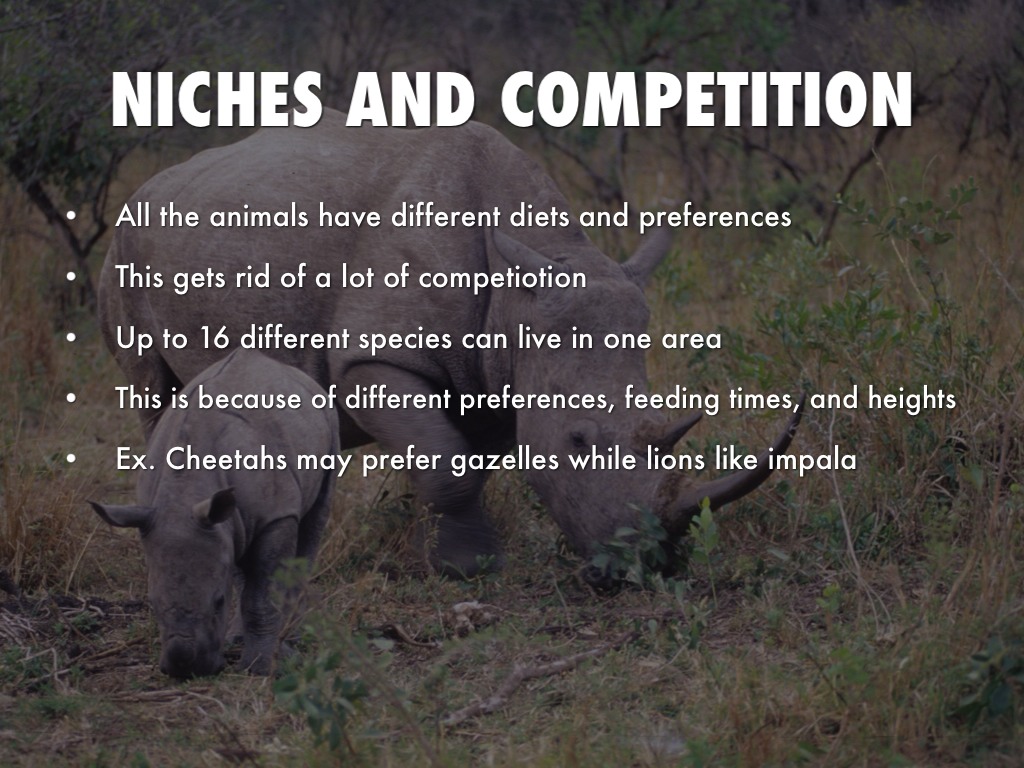 NICHES AND COMPETITION

• All the animals have different diets and preferences
• This gets rid of a lot of competiotion
• Up to 16 different species can live in one area
• This is because of different preferences, feeding times, and heights
• Ex. Cheetahs may prefer gazelles while lions like impala